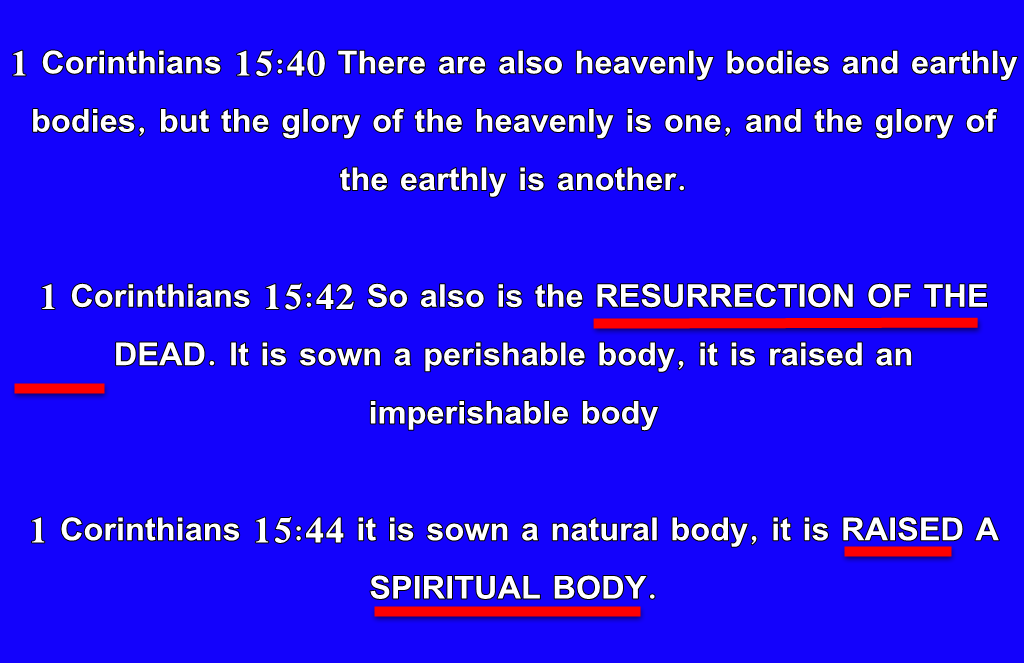 1 Corinthians 15:40 There are also heavenly bodies and earthly bodies, but the glory of the heavenly is one, and the glory of the earthly is another.

1 Corinthians 15:42 So also is the RESURRECTION OF THE DEAD. It is sown a perishable body, it is raised an imperishable body

1 Corinthians 15:44 it is sown a natural body, it is RAISED A SPIRITUAL BODY.